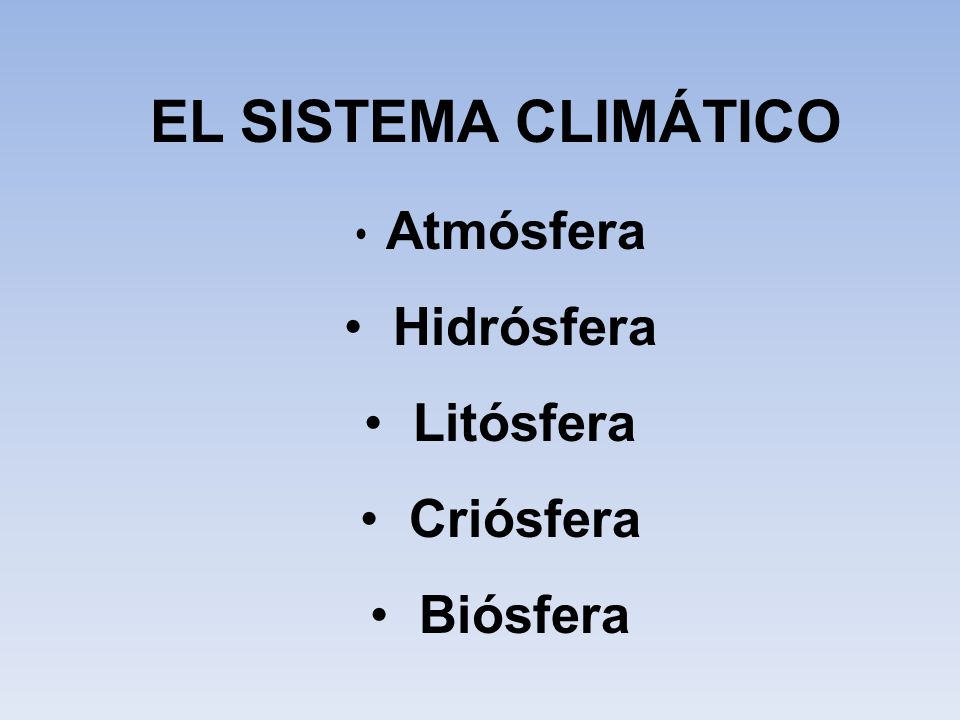 EL SISTEMA CLIMÁTICO

• Atmósfera
• Hidrósfera
• Litósfera
• Criósfera
• Biósfera